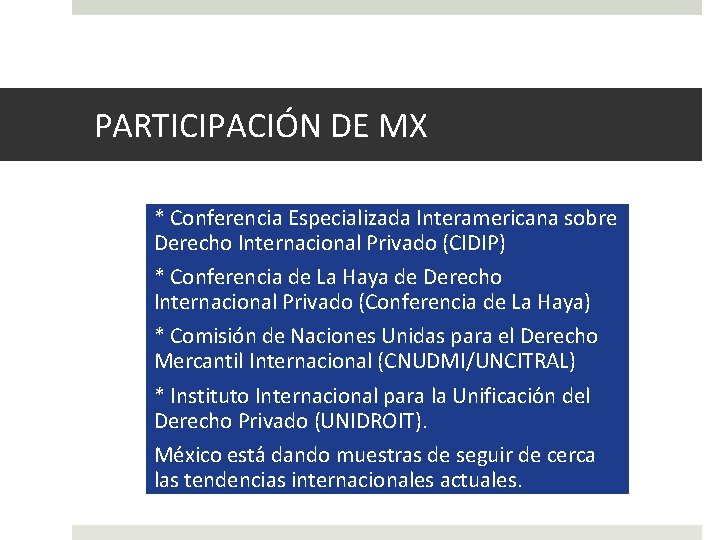 PARTICIPACIÓN DE MX

* Conferencia Especializada Interamericana sobre Derecho Internacional Privado (CIDIP)

* Conferencia de La Haya de Derecho Internacional Privado (Conferencia de La Haya)

* Comisión de Naciones Unidas para el Derecho Mercantil Internacional (CNUDMI/UNCITRAL)

* Instituto Internacional para la Unificación del Derecho Privado (UNIDROIT).

México está dando muestras de seguir de cerca las tendencias internacionales actuales.